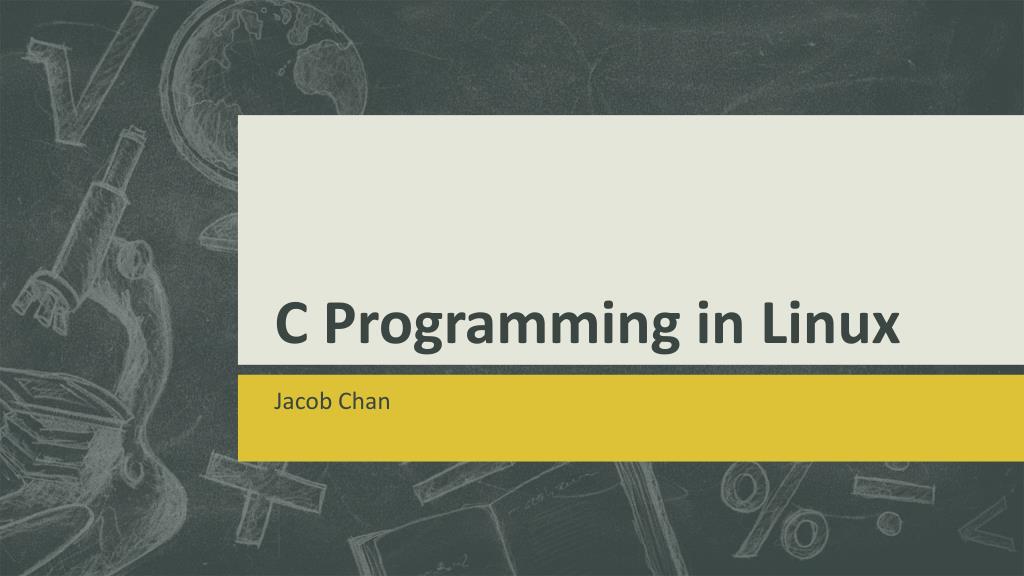 C Programming in Linux

Jacob Chan